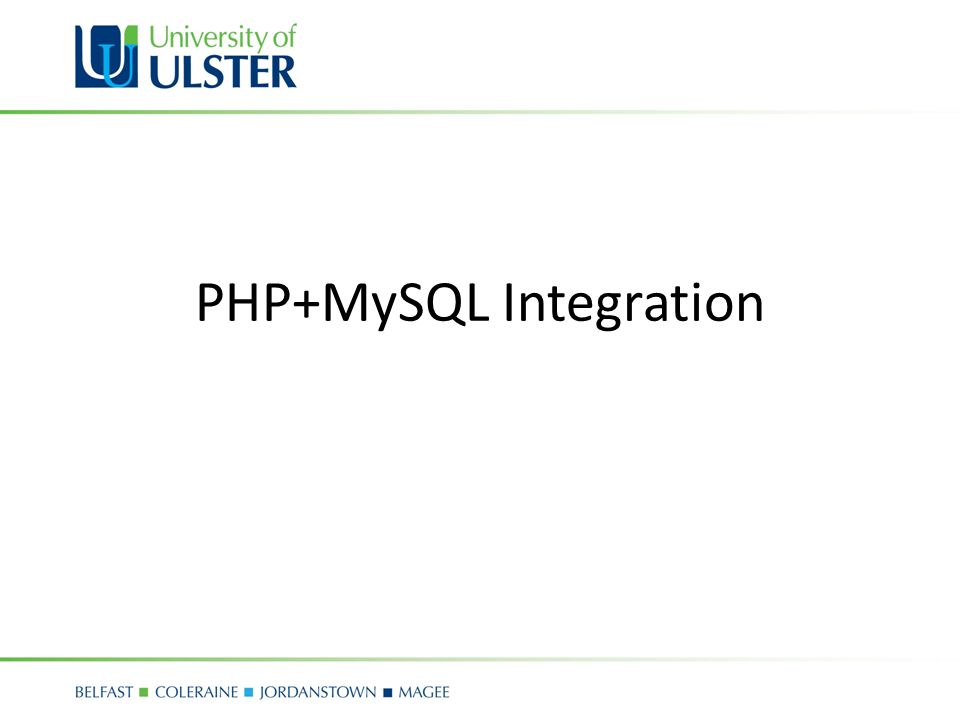 University of
ULSTER

PHP+MySQL Integration

BELFAST ■ COLERAINE ■ JORDANSTOWN ■ MAGEE